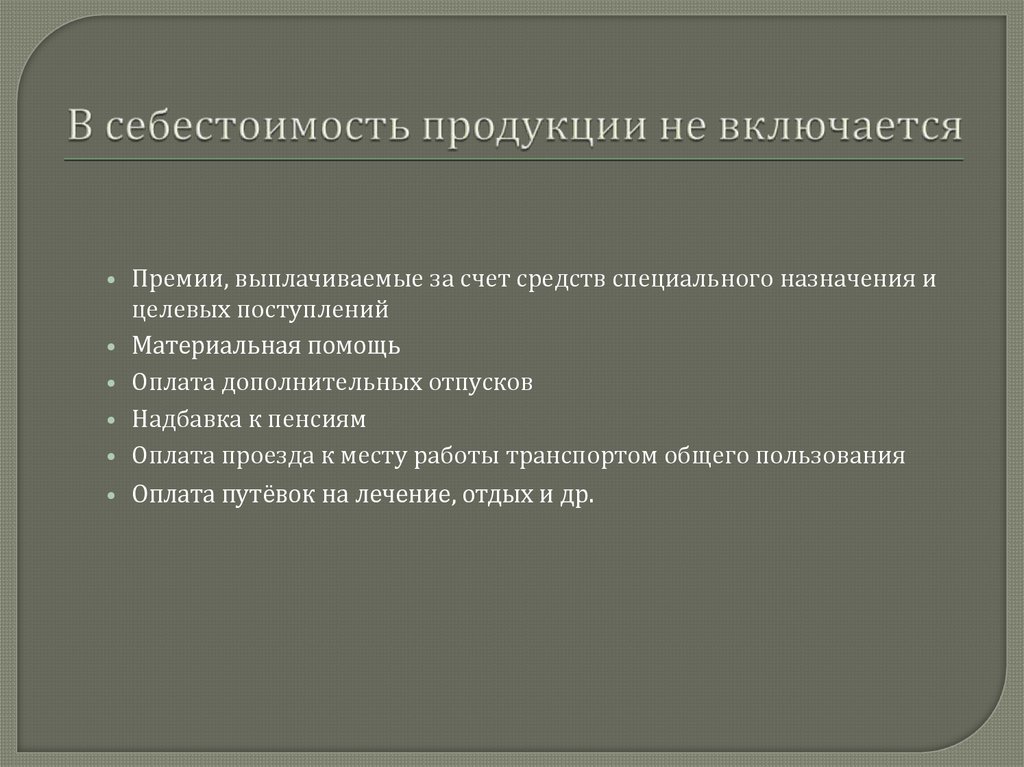 В себестоимость продукции не включается

• Премии, выплачиваемые за счет средств специального назначения и целевых поступлений
• Материальная помощь
• Оплата дополнительных отпусков
• Надбавка к пенсиям
• Оплата проезда к месту работы транспортом общего пользования
• Оплата путёвок на лечение, отдых и др.